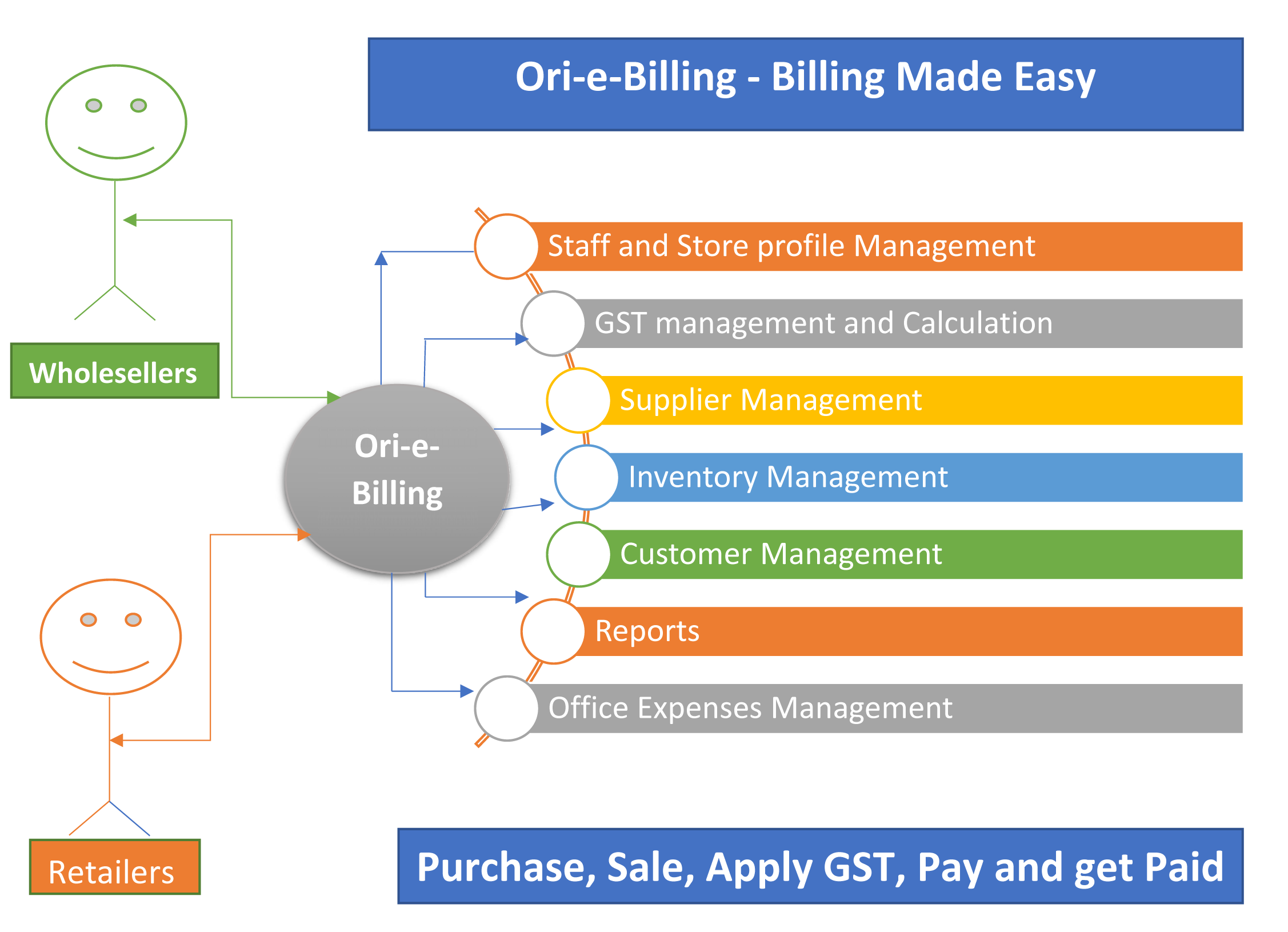 Ori-e-Billing - Billing Made Easy

Wholesellers

Ori-e-Billing

Staff and Store profile Management

GST management and Calculation

Supplier Management

Inventory Management

Customer Management

Reports

Office Expenses Management

Retailers

Purchase, Sale, Apply GST, Pay and get Paid